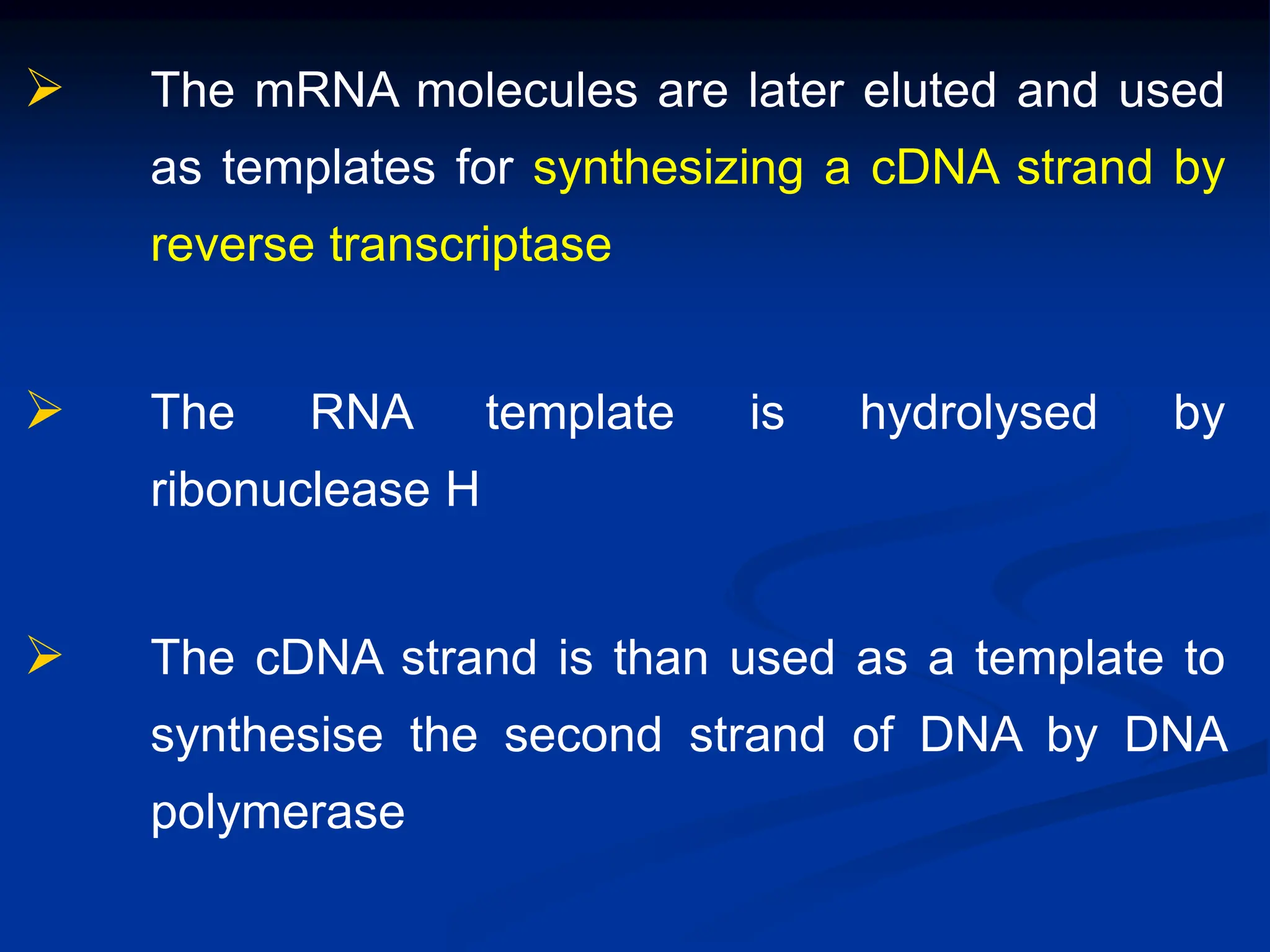 ➢ The mRNA molecules are later eluted and used as templates for synthesizing a cDNA strand by reverse transcriptase

➢ The RNA template is hydrolysed by ribonuclease H

➢ The cDNA strand is than used as a template to synthesise the second strand of DNA by DNA polymerase